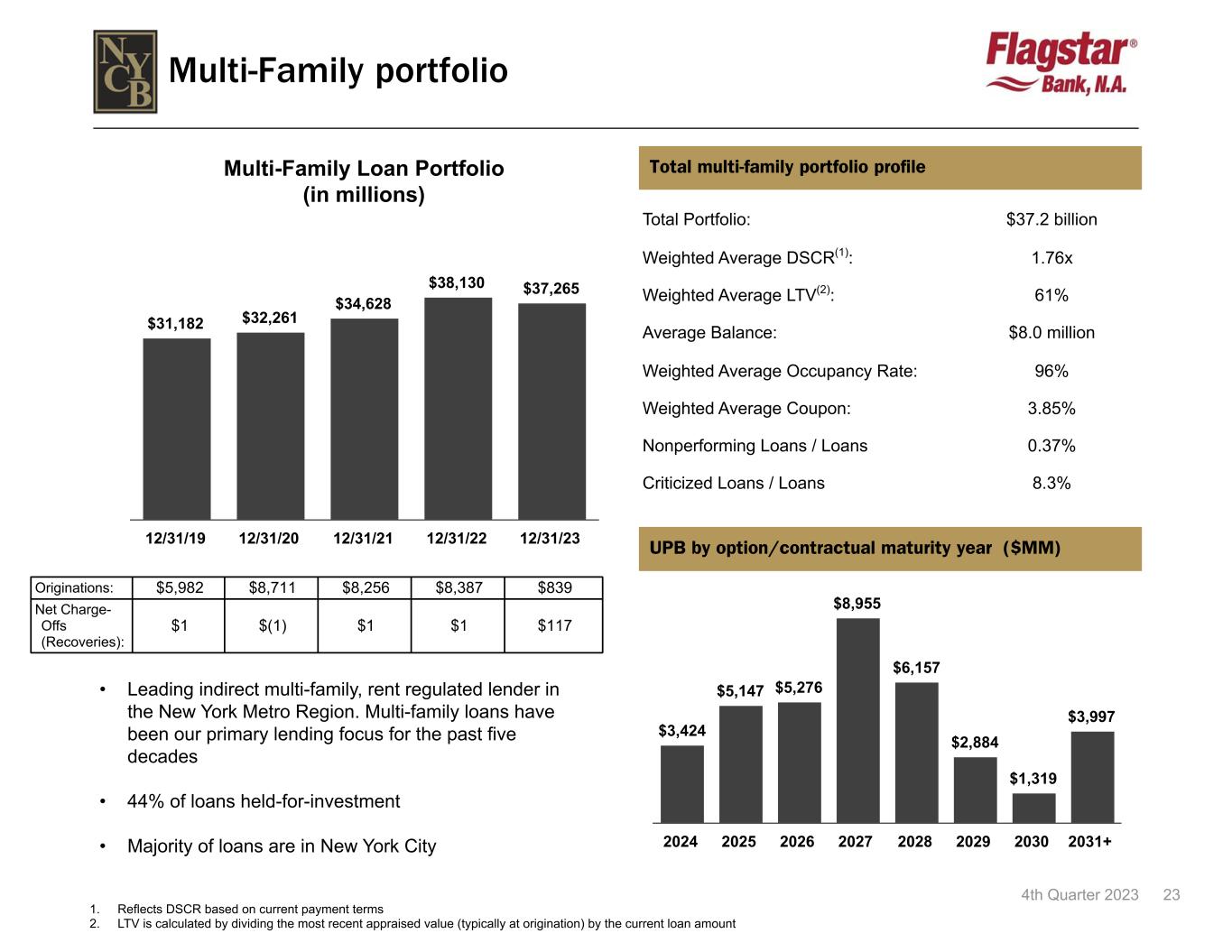 NYCB

Multi-Family portfolio

Flagstar® Bank, N.A.

Multi-Family Loan Portfolio
(in millions)

$31,182 $32,261 $34,628 $38,130 $37,265

12/31/19 12/31/20 12/31/21 12/31/22 12/31/23

| Originations: | $5,982 | $8,711 | $8,256 | $8,387 | $839 |
|---|---|---|---|---|---|
| Net Charge-Offs (Recoveries): | $1 | $(1) | $1 | $1 | $117 |

• Leading indirect multi-family, rent regulated lender in the New York Metro Region. Multi-family loans have been our primary lending focus for the past five decades

• 44% of loans held-for-investment

• Majority of loans are in New York City

Total multi-family portfolio profile

| Total Portfolio: | $37.2 billion |
|---|---|
| Weighted Average DSCR$^{(1)}$: | 1.76x |
| Weighted Average LTV$^{(2)}$: | 61% |
| Average Balance: | $8.0 million |
| Weighted Average Occupancy Rate: | 96% |
| Weighted Average Coupon: | 3.85% |
| Nonperforming Loans / Loans | 0.37% |
| Criticized Loans / Loans | 8.3% |

UPB by option/contractual maturity year ($MM)

$3,424 $5,147 $5,276 $8,955 $6,157 $2,884 $1,319 $3,997

2024 2025 2026 2027 2028 2029 2030 2031+

4th Quarter 2023 23

1. Reflects DSCR based on current payment terms
2. LTV is calculated by dividing the most recent appraised value (typically at origination) by the current loan amount